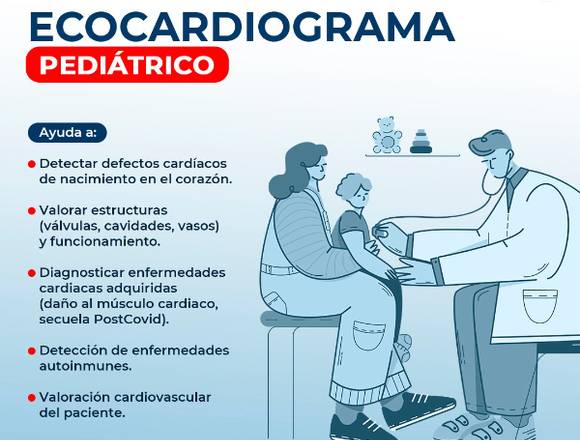 ECOCARDIOGRAMA
PEDIÁTRICO

Ayuda a:

Detectar defectos cardíacos de nacimiento en el corazón.

Valorar estructuras (válvulas, cavidades, vasos) y funcionamiento.

Diagnosticar enfermedades cardiacas adquiridas (daño al músculo cardiaco, secuela PostCovid).

Detección de enfermedades autoinmunes.

Valoración cardiovascular del paciente.